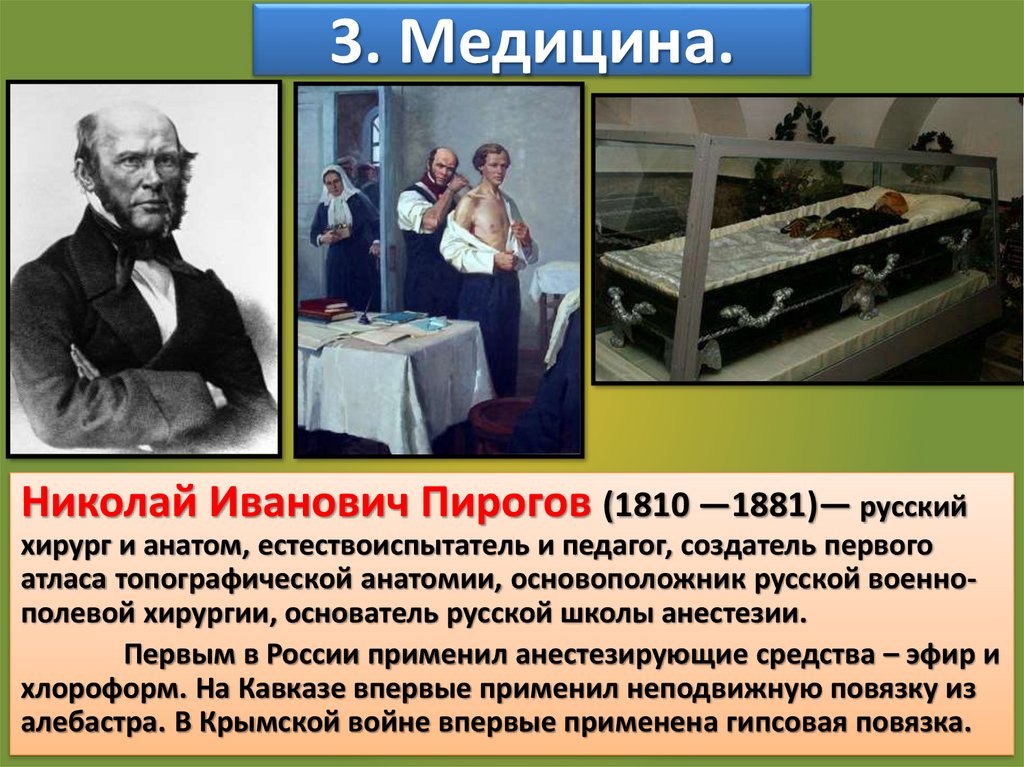 3. Медицина.

Николай Иванович Пирогов (1810 —1881)— русский хирург и анатом, естествоиспытатель и педагог, создатель первого атласа топографической анатомии, основоположник русской военно-полевой хирургии, основатель русской школы анестезии.

Первым в России применил анестезирующие средства – эфир и хлороформ. На Кавказе впервые применил неподвижную повязку из алебастра. В Крымской войне впервые применена гипсовая повязка.